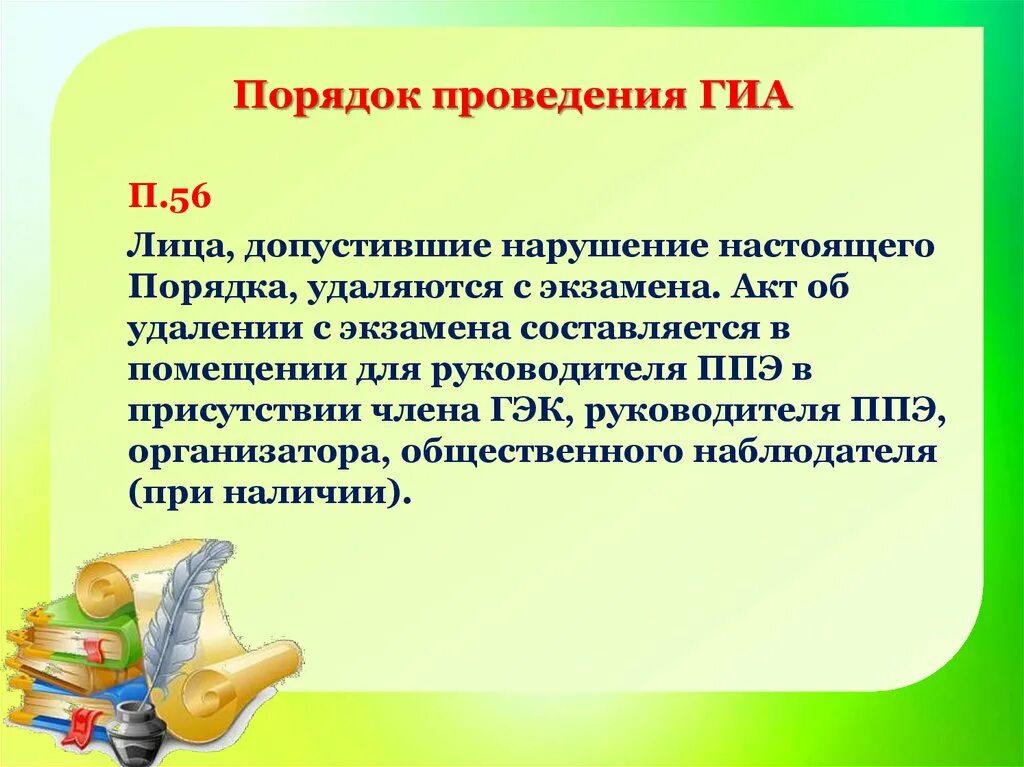 Порядок проведения ГИА

П.56

Лица, допустившие нарушение настоящего Порядка, удаляются с экзамена. Акт об удалении с экзамена составляется в помещении для руководителя ППЭ в присутствии члена ГЭК, руководителя ППЭ, организатора, общественного наблюдателя (при наличии).